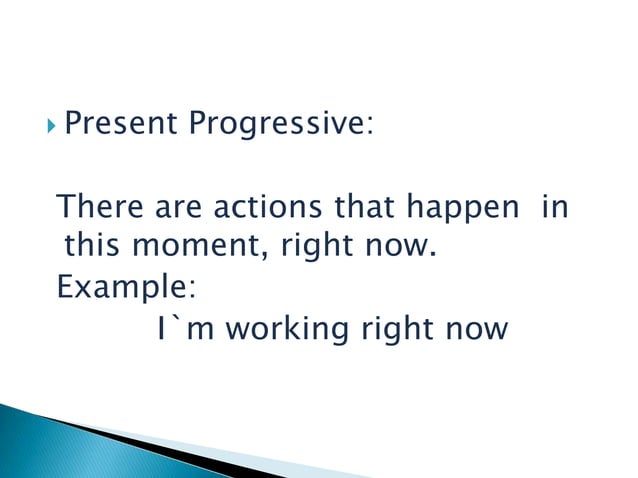 Present Progressive:

There are actions that happen in this moment, right now.

Example:

I`m working right now